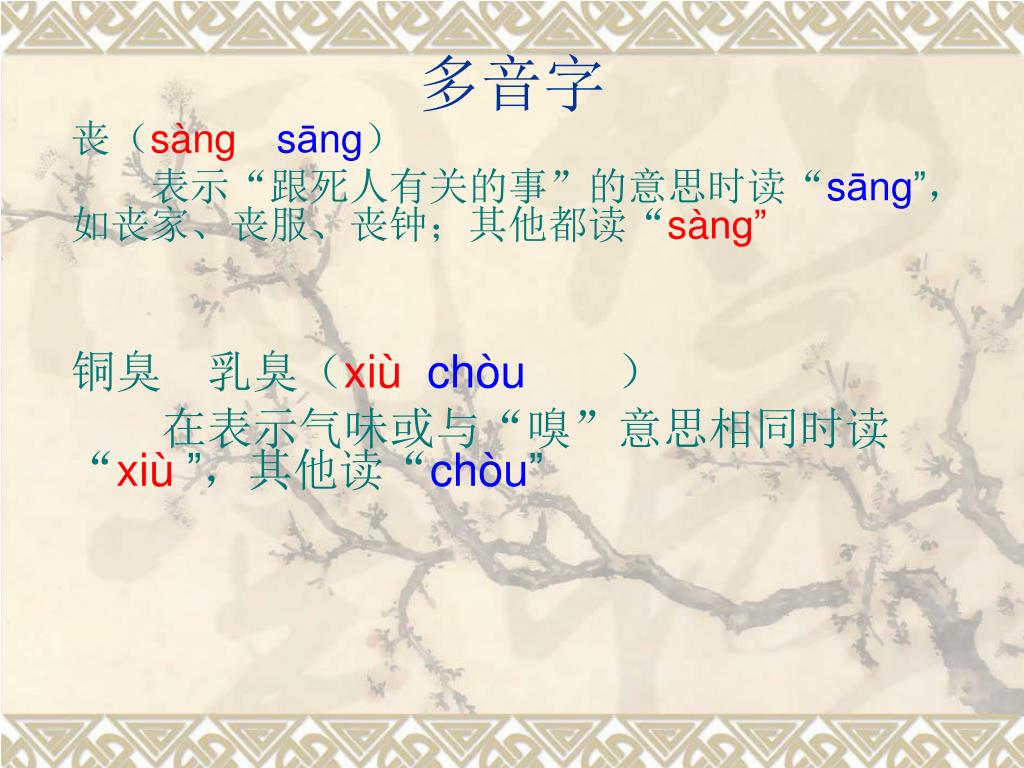 多音字

丧（sàng　sāng）

表示“跟死人有关的事”的意思时读“sāng”，如丧家、丧服、丧钟；其他都读“sàng”

铜臭　乳臭（xiù  chòu　　）

在表示气味或与“嗅”意思相同时读“xiù ”，其他读“chòu”